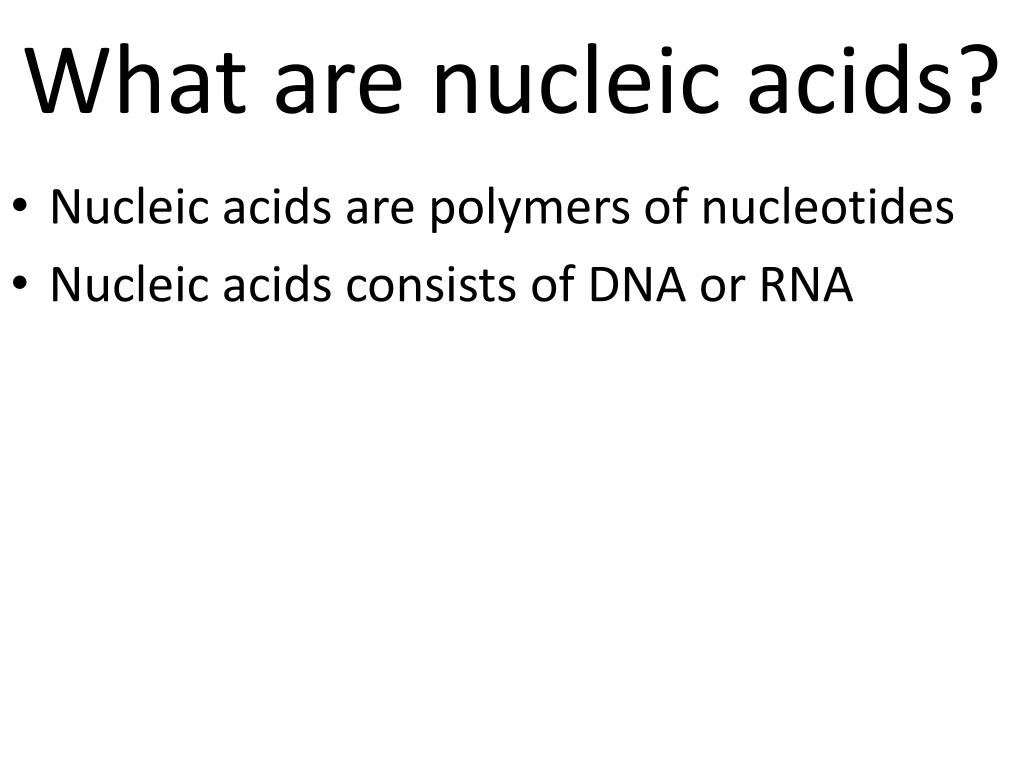 What are nucleic acids?

• Nucleic acids are polymers of nucleotides
• Nucleic acids consists of DNA or RNA